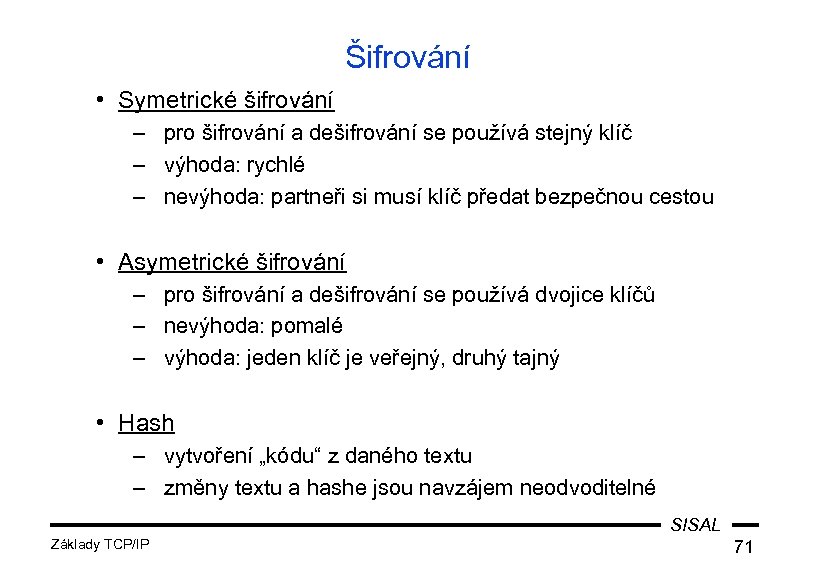 Šifrování

• Symetrické šifrování
– pro šifrování a dešifrování se používá stejný klíč
– výhoda: rychlé
– nevýhoda: partneři si musí klíč předat bezpečnou cestou

• Asymetrické šifrování
– pro šifrování a dešifrování se používá dvojice klíčů
– nevýhoda: pomalé
– výhoda: jeden klíč je veřejný, druhý tajný

• Hash
– vytvoření „kódu“ z daného textu
– změny textu a hashe jsou navzájem neodvoditelné

SISAL

Základy TCP/IP

71